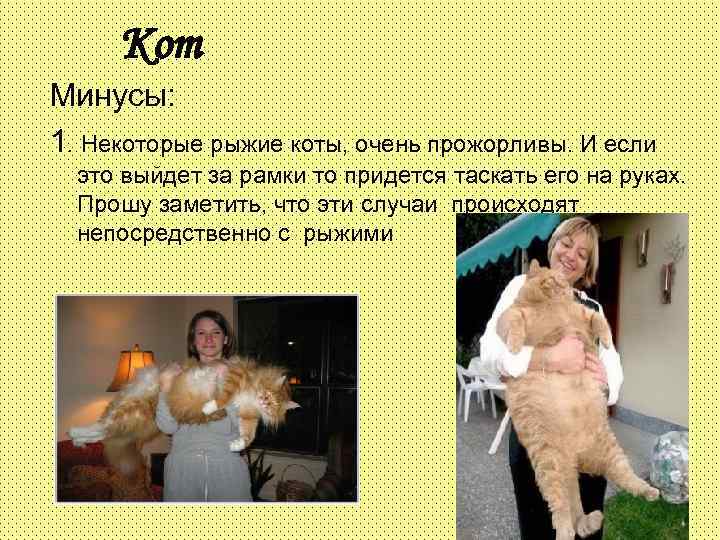 Кот

Минусы:

1. Некоторые рыжие коты, очень прожорливы. И если это выйдет за рамки то придется таскать его на руках. Прошу заметить, что эти случаи происходят непосредственно с рыжими